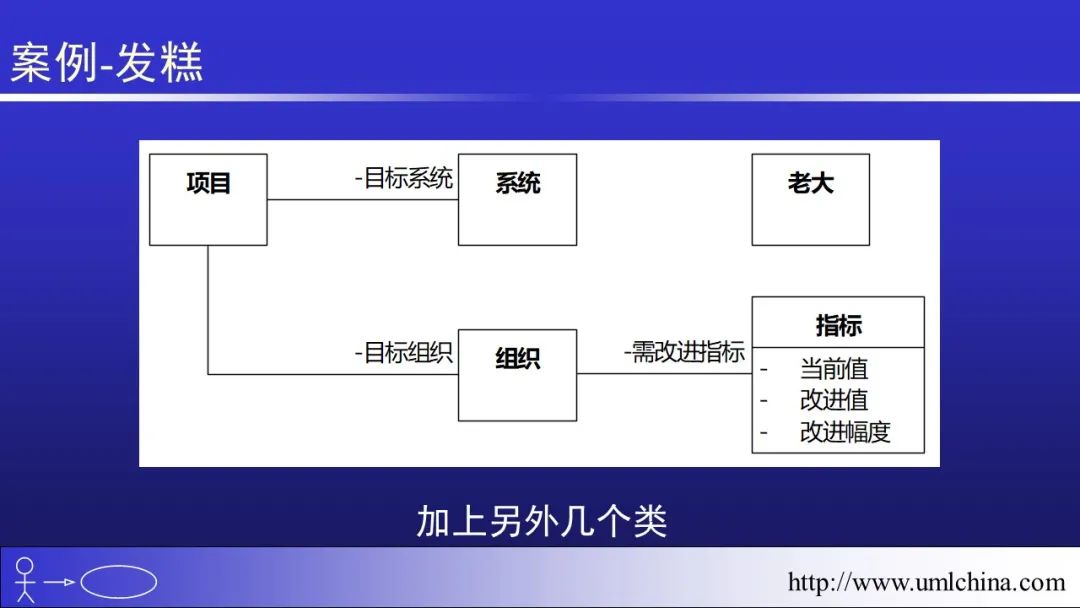 案例-发糕

项目

-目标系统

系统

老大

-目标组织

组织

-需改进指标

指标
- 当前值
- 改进值
- 改进幅度

加上另外几个类

http://www.umlchina.com